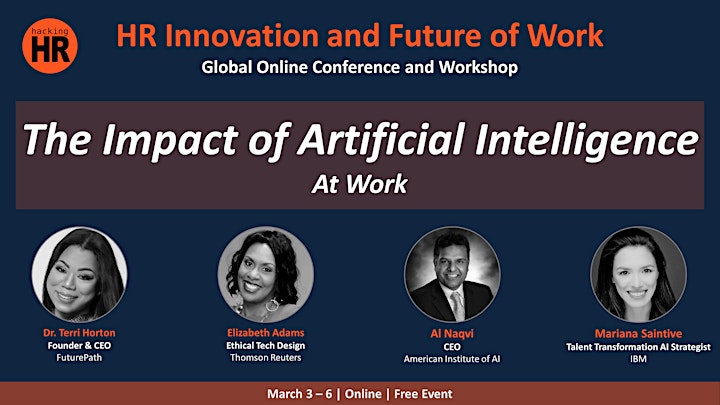 hacking HR

HR Innovation and Future of Work

Global Online Conference and Workshop

The Impact of Artificial Intelligence

At Work

Dr. Terri Horton
Founder & CEO
FuturePath

Elizabeth Adams
Ethical Tech Design
Thomson Reuters

Al Naqvi
CEO
American Institute of AI

Mariana Saintive
Talent Transformation AI Strategist
IBM

March 3 – 6 | Online | Free Event